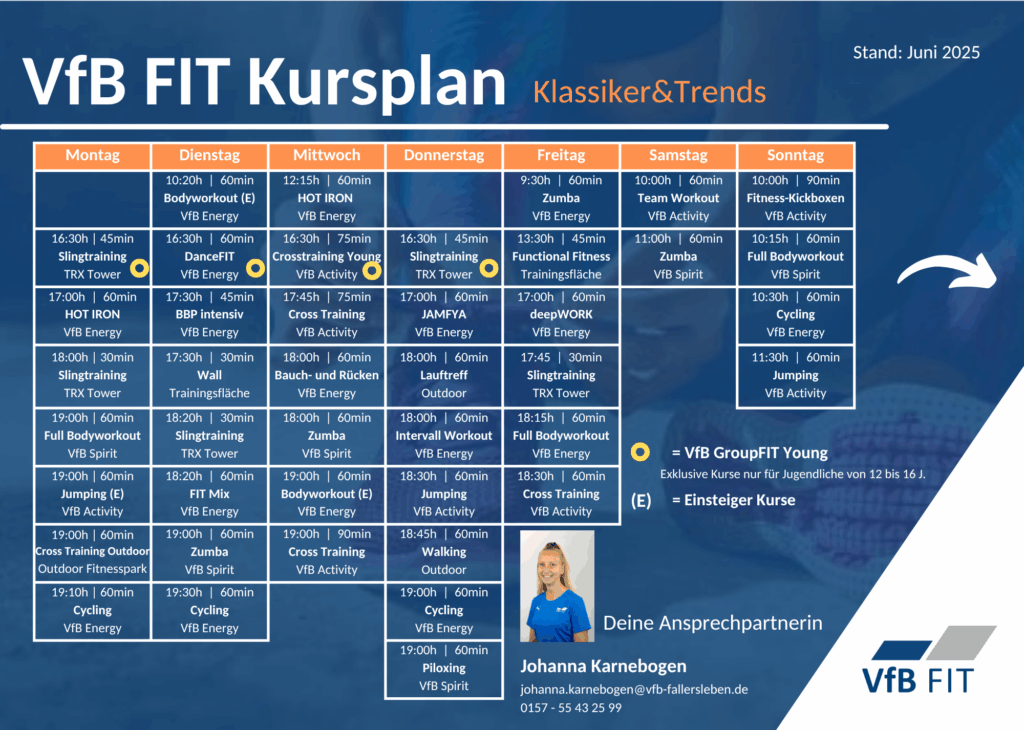 VfB FIT Kursplan Klassiker&Trends

Stand: Juni 2025

| Montag | Dienstag | Mittwoch | Donnerstag | Freitag | Samstag | Sonntag |
|---|---|---|---|---|---|---|
| | 10:20h \| 60min Bodyworkout (E) VfB Energy | 12:15h \| 60min HOT IRON VfB Energy | | 9:30h \| 60min Zumba VfB Energy | 10:00h \| 60min Team Workout VfB Activity | 10:00h \| 90min Fitness-Kickboxen VfB Activity |
| 16:30h \| 45min Slingtraining TRX Tower | 16:30h \| 60min DanceFIT VfB Energy | 16:30h \| 75min Crosstraining Young VfB Activity | 16:30h \| 45min Slingtraining TRX Tower | 13:30h \| 45min Functional Fitness Trainingsfläche | 11:00h \| 60min Zumba VfB Spirit | 10:15h \| 60min Full Bodyworkout VfB Spirit |
| 17:00h \| 60min HOT IRON VfB Energy | 17:30h \| 45min BBP intensiv VfB Energy | 17:45h \| 75min Cross Training VfB Activity | 17:00h \| 60min JAMFYA VfB Energy | 17:00h \| 60min deepWORK VfB Energy | | 10:30h \| 60min Cycling VfB Energy |
| 18:00h \| 30min Slingtraining TRX Tower | 17:30h \| 30min Wall Trainingsfläche | 18:00h \| 60min Bauch- und Rücken VfB Energy | 18:00h \| 60min Lauftreff Outdoor | 17:45 \| 30min Slingtraining TRX Tower | | 11:30h \| 60min Jumping VfB Activity |
| 19:00h \| 60min Full Bodyworkout VfB Spirit | 18:20h \| 30min Slingtraining TRX Tower | 18:00h \| 60min Zumba VfB Spirit | 18:00h \| 60min Intervall Workout VfB Energy | 18:15h \| 60min Full Bodyworkout VfB Energy | | |
| 19:00h \| 60min Jumping (E) VfB Activity | 18:20h \| 60min FIT Mix VfB Energy | 19:00h \| 60min Bodyworkout (E) VfB Energy | 18:30h \| 60min Jumping VfB Activity | 18:30h \| 60min Cross Training VfB Activity | | |
| 19:00h \| 60min Cross Training Outdoor Outdoor Fitnesspark | 19:00h \| 60min Zumba VfB Spirit | 19:00h \| 90min Cross Training VfB Activity | 18:45h \| 60min Walking Outdoor | | | |
| 19:10h \| 60min Cycling VfB Energy | 19:30h \| 60min Cycling VfB Energy | | 19:00h \| 60min Cycling VfB Energy | | | |
| | | | 19:00h \| 60min Piloxing VfB Spirit | | | |

= VfB GroupFIT Young
Exklusive Kurse nur für Jugendliche von 12 bis 16 J.
(E) = Einsteiger Kurse

Deine Ansprechpartnerin
Johanna Karnebogen
johanna.karnebogen@vfb-fallersleben.de
0157 - 55 43 25 99

VfB FIT